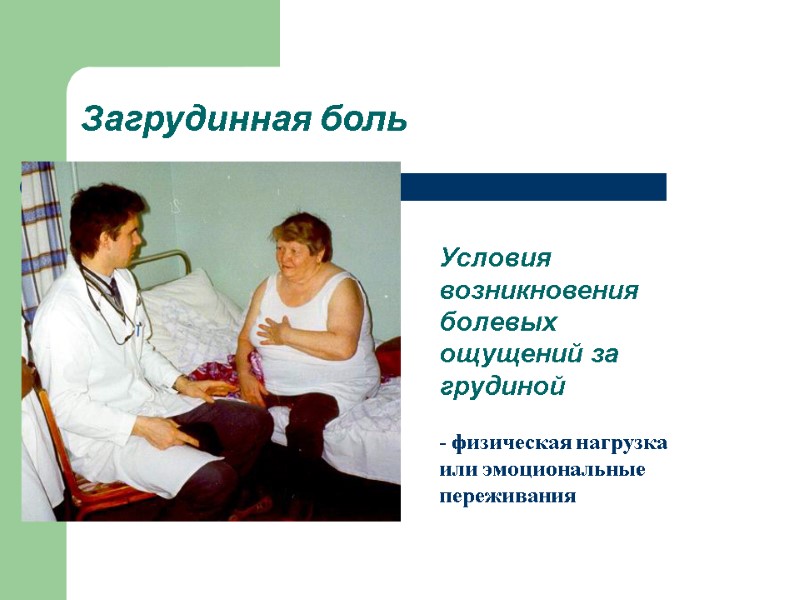 Загрудинная боль

Условия возникновения болевых ощущений за грудиной

- физическая нагрузка или эмоциональные переживания